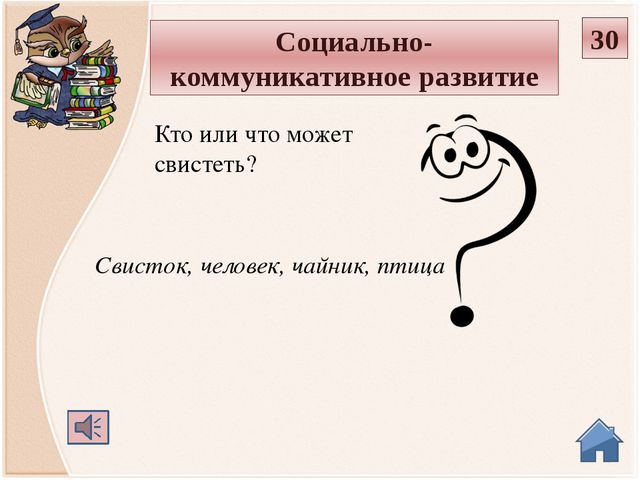 Социально-коммуникативное развитие

30

Кто или что может свистеть?

Свисток, человек, чайник, птица